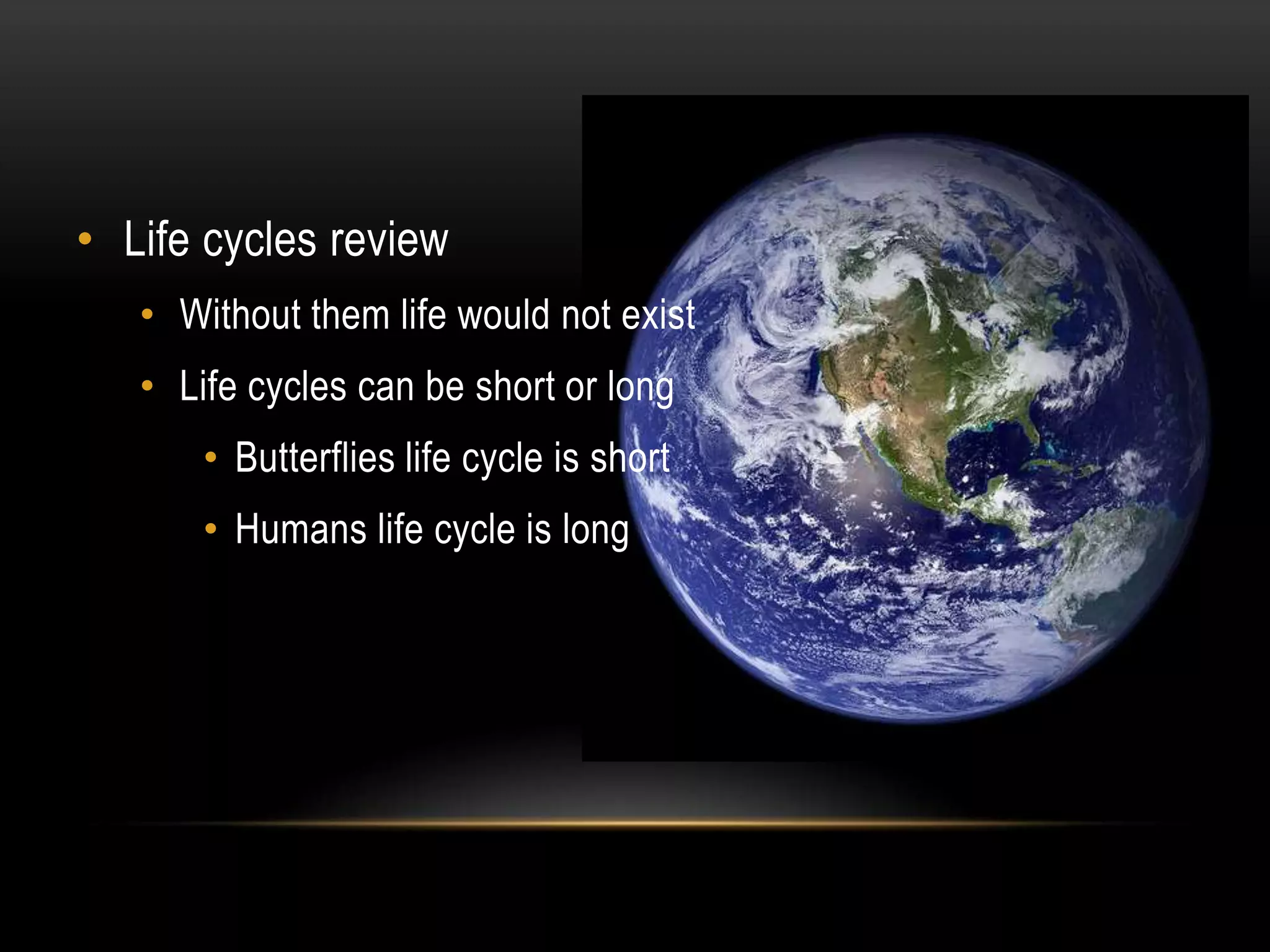 • Life cycles review
  • Without them life would not exist
  • Life cycles can be short or long
    • Butterflies life cycle is short
    • Humans life cycle is long